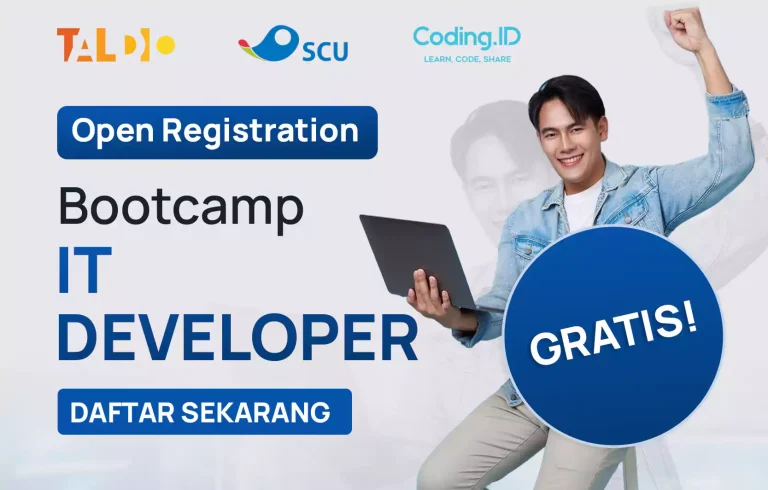 TALDIO

SCU

Coding.ID
LEARN, CODE, SHARE

Open Registration

Bootcamp
IT
DEVELOPER

DAFTAR SEKARANG

GRATIS!